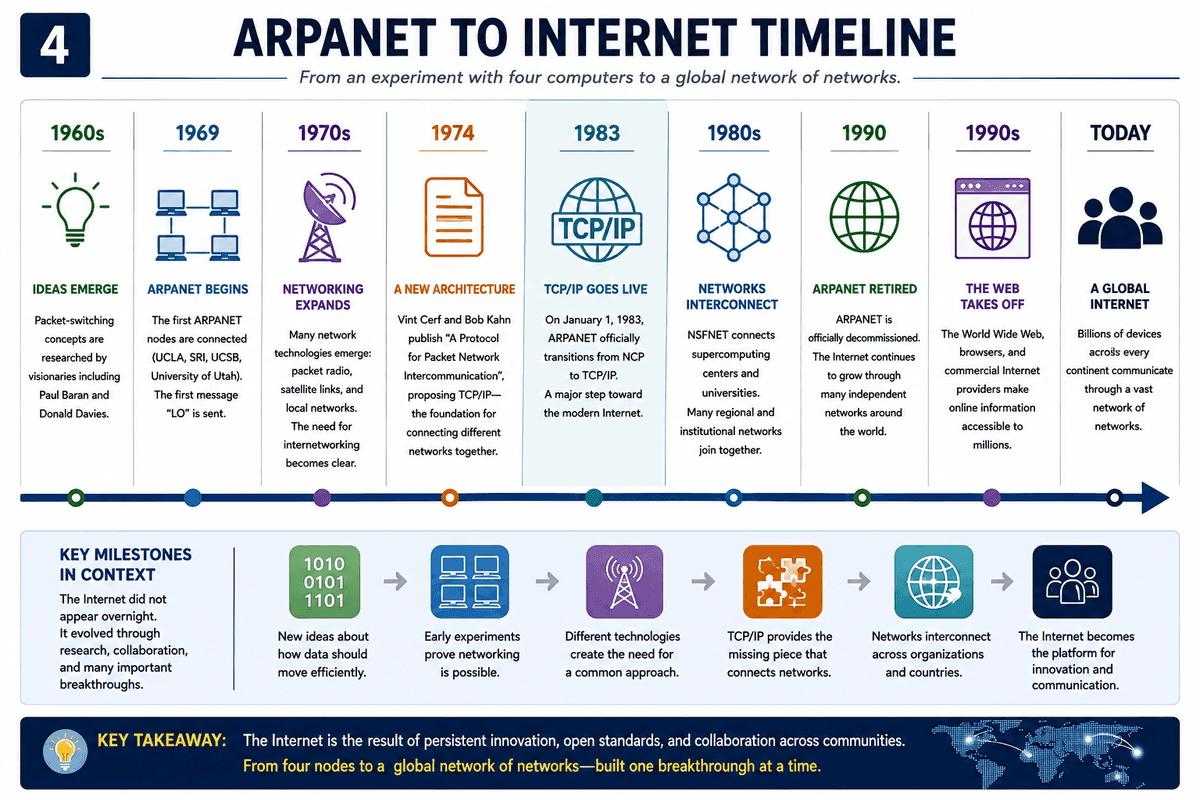 4

ARPANET TO INTERNET TIMELINE

From an experiment with four computers to a global network of networks.

1960s

IDEAS EMERGE

Packet-switching concepts are researched by visionaries including Paul Baran and Donald Davies.

1969

ARPANET BEGINS

The first ARPANET nodes are connected (UCLA, SRI, UCSB, University of Utah). The first message "LO" is sent.

1970s

NETWORKING EXPANDS

Many network technologies emerge: packet radio, satellite links, and local networks. The need for internetworking becomes clear.

1974

A NEW ARCHITECTURE

Vint Cerf and Bob Kahn publish "A Protocol for Packet Network Intercommunication", proposing TCP/IP— the foundation for connecting different networks together.

1983

TCP/IP

TCP/IP GOES LIVE

On January 1, 1983, ARPANET officially transitions from NCP to TCP/IP. A major step toward the modern Internet.

1980s

NETWORKS INTERCONNECT

NSFNET connects supercomputing centers and universities. Many regional and institutional networks join together.

1990

ARPANET RETIRED

ARPANET is officially decommissioned. The Internet continues to grow through many independent networks around the world.

1990s

THE WEB TAKES OFF

The World Wide Web, browsers, and commercial Internet providers make online information accessible to millions.

TODAY

A GLOBAL INTERNET

Billions of devices across every continent communicate through a vast network of networks.

KEY MILESTONES IN CONTEXT

The Internet did not appear overnight. It evolved through research, collaboration, and many important breakthroughs.

1010
0101
1101

New ideas about how data should move efficiently.

Early experiments prove networking is possible.

Different technologies create the need for a common approach.

TCP/IP provides the missing piece that connects networks.

Networks interconnect across organizations and countries.

The Internet becomes the platform for innovation and communication.

KEY TAKEAWAY: The Internet is the result of persistent innovation, open standards, and collaboration across communities.
From four nodes to a global network of networks—built one breakthrough at a time.